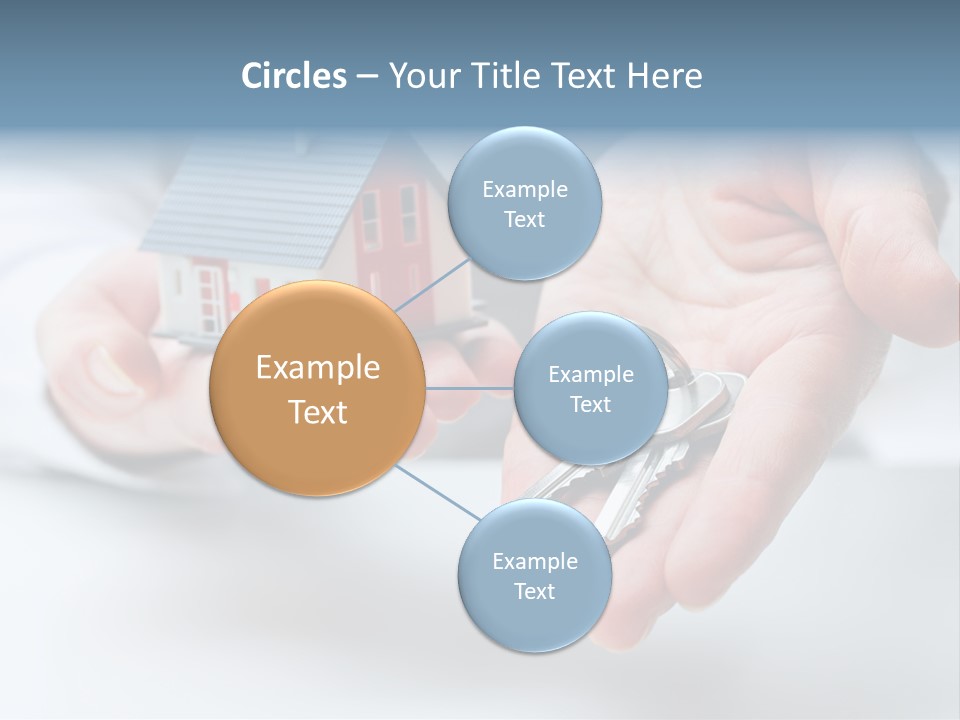 Circles – Your Title Text Here

Example Text

Example Text

Example Text

Example Text